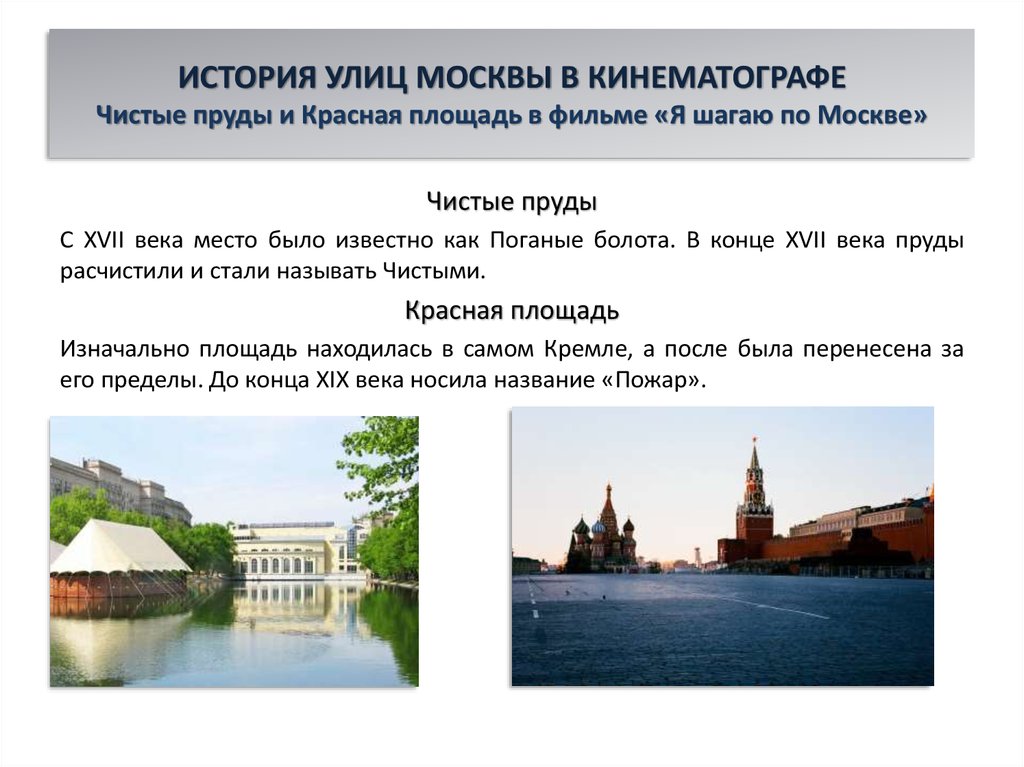 ИСТОРИЯ УЛИЦ МОСКВЫ В КИНЕМАТОГРАФЕ
Чистые пруды и Красная площадь в фильме «Я шагаю по Москве»

Чистые пруды

С XVII века место было известно как Поганые болота. В конце XVII века пруды расчистили и стали называть Чистыми.

Красная площадь

Изначально площадь находилась в самом Кремле, а после была перенесена за его пределы. До конца XIX века носила название «Пожар».